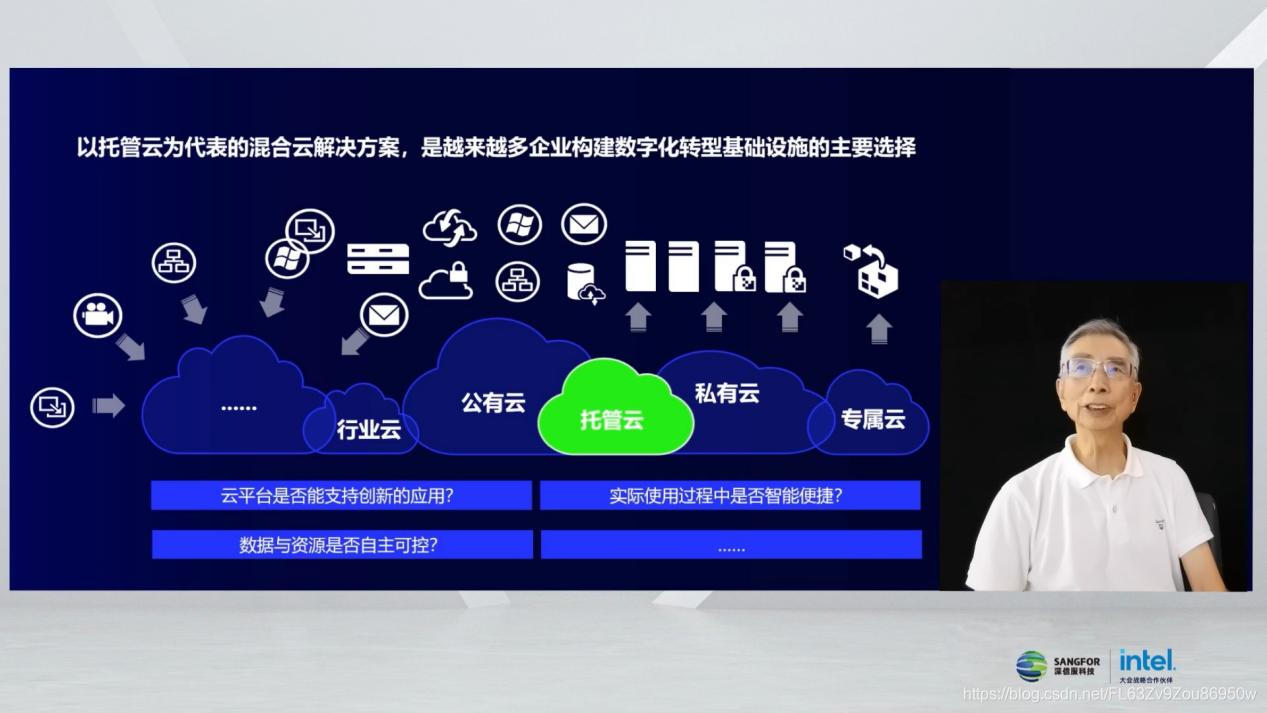 以托管云为代表的混合云解决方案，是越来越多企业构建数字化转型基础设施的主要选择

......

行业云

公有云

托管云

私有云

专属云

云平台是否能支持创新的应用?

实际使用过程中是否智能便捷?

数据与资源是否自主可控?

......

SANGFOR 深信服科技

intel. 大会战略合作伙伴

https://blog.csdn.net/FL63Zv9Zou86950w